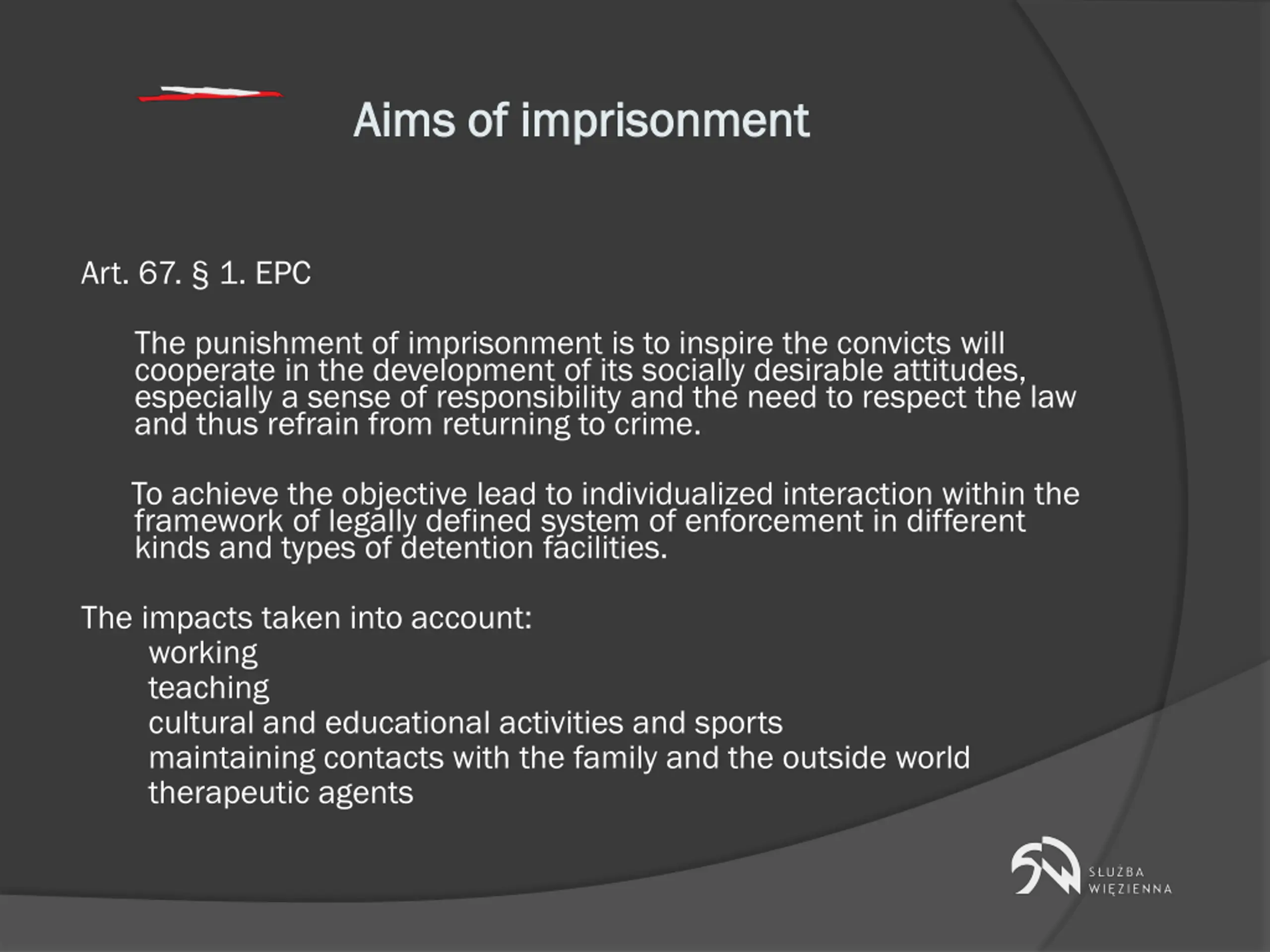 Aims of imprisonment

Art. 67. § 1. EPC

The punishment of imprisonment is to inspire the convicts will cooperate in the development of its socially desirable attitudes, especially a sense of responsibility and the need to respect the law and thus refrain from returning to crime.

To achieve the objective lead to individualized interaction within the framework of legally defined system of enforcement in different kinds and types of detention facilities.

The impacts taken into account:
working
teaching
cultural and educational activities and sports
maintaining contacts with the family and the outside world
therapeutic agents

SŁUŻBA WIĘZIENNA